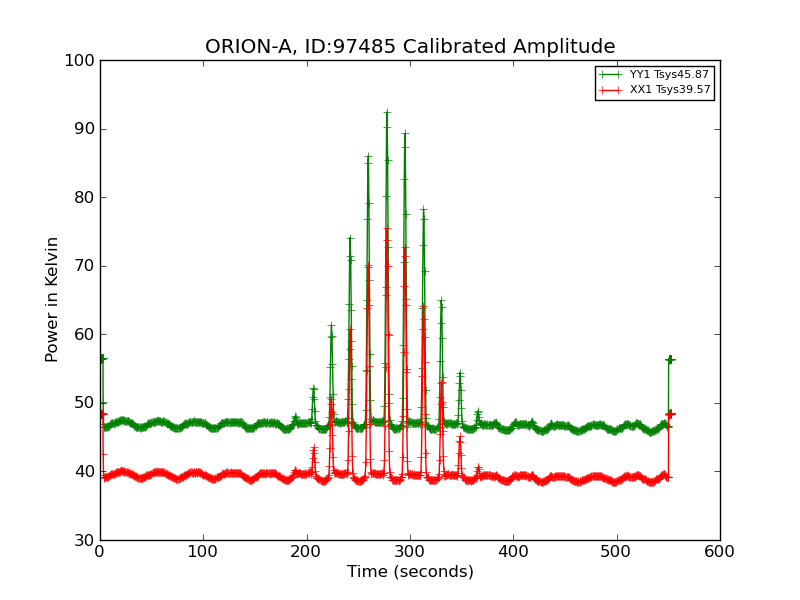 ORION-A, ID:97485 Calibrated Amplitude

YY1 Tsys45.87
XX1 Tsys39.57

Power in Kelvin

100
90
80
70
60
50
40
30

0 100 200 300 400 500 600

Time (seconds)